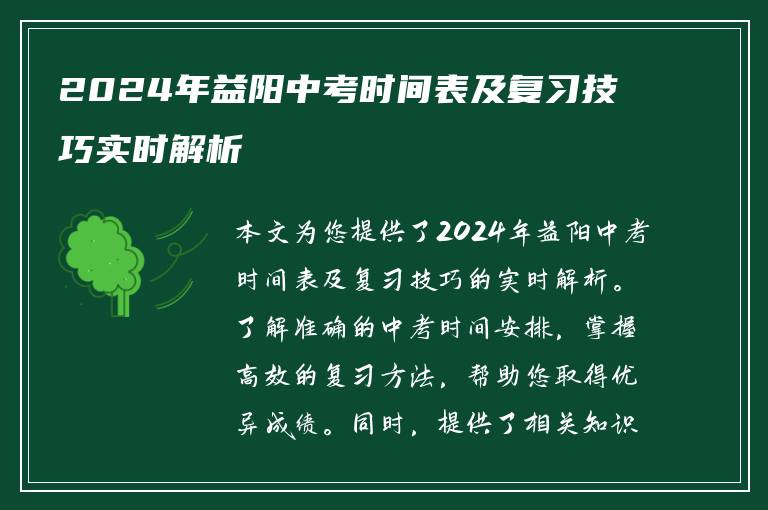 2024年益阳中考时间表及复习技巧实时解析

本文为您提供了2024年益阳中考时间表及复习技巧的实时解析。了解准确的中考时间安排，掌握高效的复习方法，帮助您取得优异成绩。同时，提供了相关知识